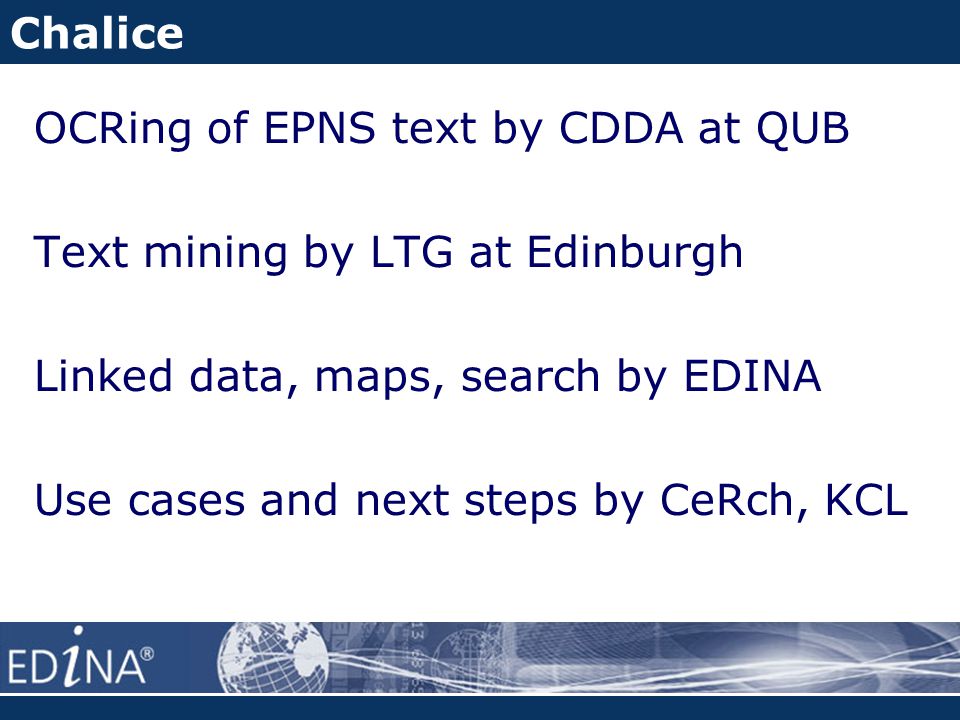 Chalice

OCRing of EPNS text by CDDA at QUB

Text mining by LTG at Edinburgh

Linked data, maps, search by EDINA

Use cases and next steps by CeRch, KCL

EDINA®